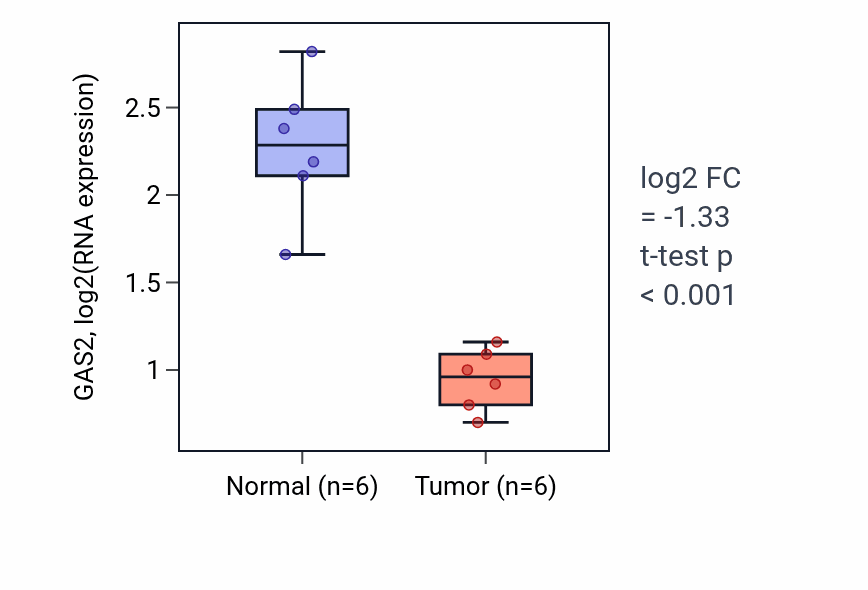 GAS2, log2(RNA expression)

2.5
2
1.5
1

Normal (n=6)
Tumor (n=6)

log2 FC
= -1.33
t-test p
< 0.001